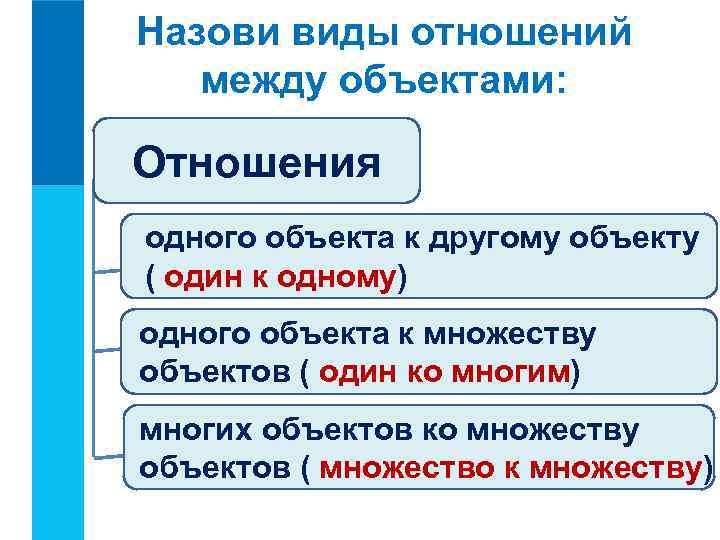 Назови виды отношений между объектами:

Отношения

одного объекта к другому объекту ( один к одному)

одного объекта к множеству объектов ( один ко многим)

многих объектов ко множеству объектов ( множество к множеству)